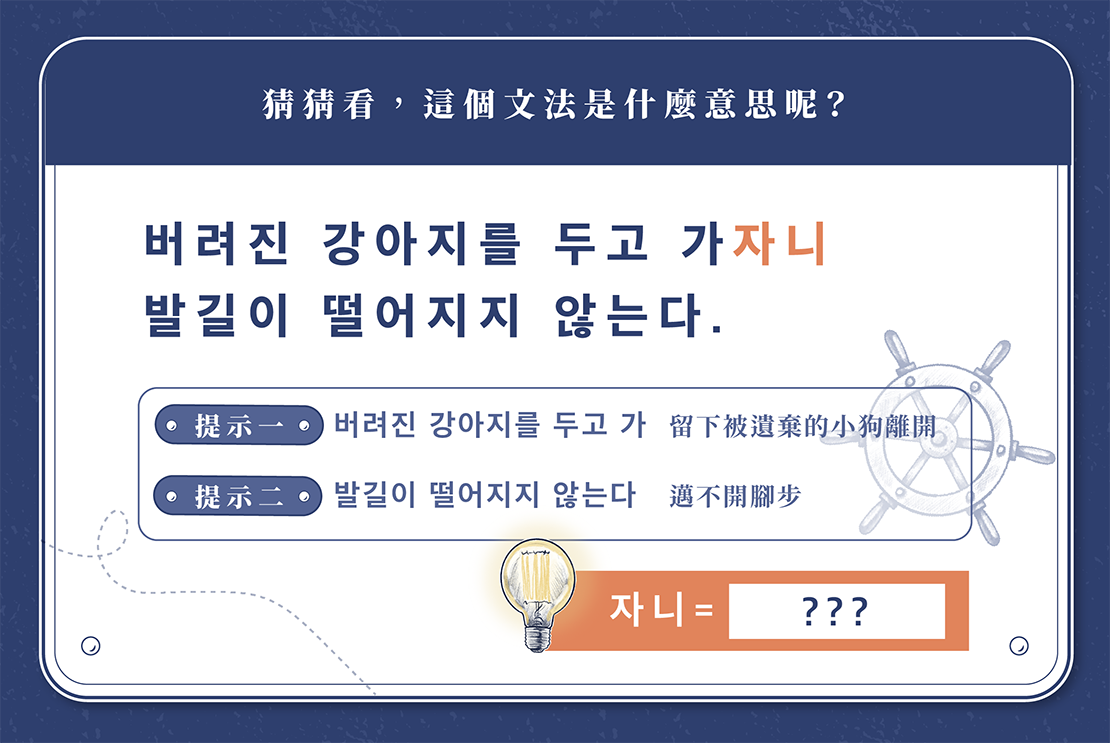 猜猜看，這個文法是什麼意思呢？

버려진 강아지를 두고 가자니
발길이 떨어지지 않는다.

提示一 버려진 강아지를 두고 가 留下被遺棄的小狗離開

提示二 발길이 떨어지지 않는다 邁不開腳步

자니 = ???